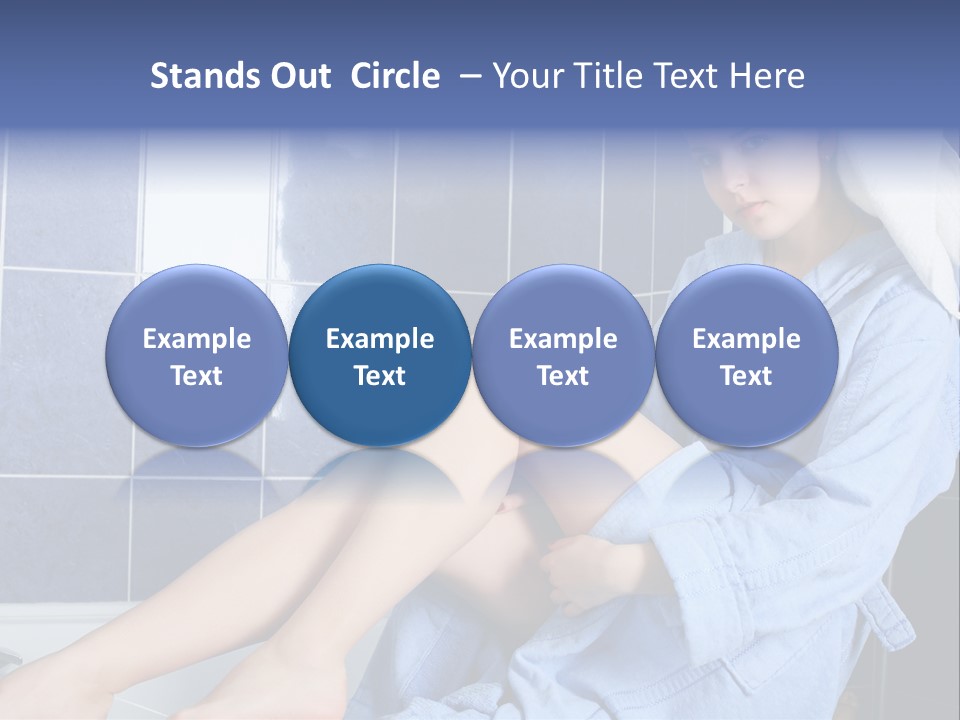 Stands Out Circle – Your Title Text Here

Example Text

Example Text

Example Text

Example Text